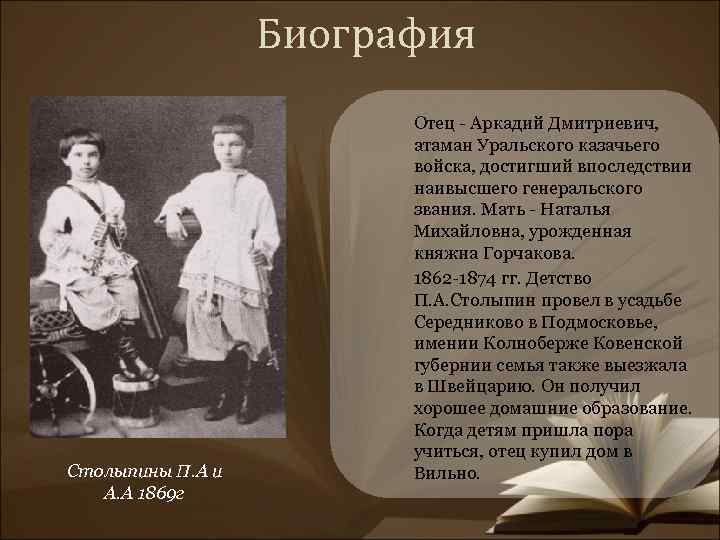 Биография

Столыпины П.А и А.А 1869г

Отец - Аркадий Дмитриевич, атаман Уральского казачьего войска, достигший впоследствии наивысшего генеральского звания. Мать - Наталья Михайловна, урожденная княжна Горчакова.

1862-1874 гг. Детство П.А.Столыпин провел в усадьбе Середниково в Подмосковье, имении Колноберже Ковенской губернии семья также выезжала в Швейцарию. Он получил хорошее домашние образование. Когда детям пришла пора учиться, отец купил дом в Вильно.